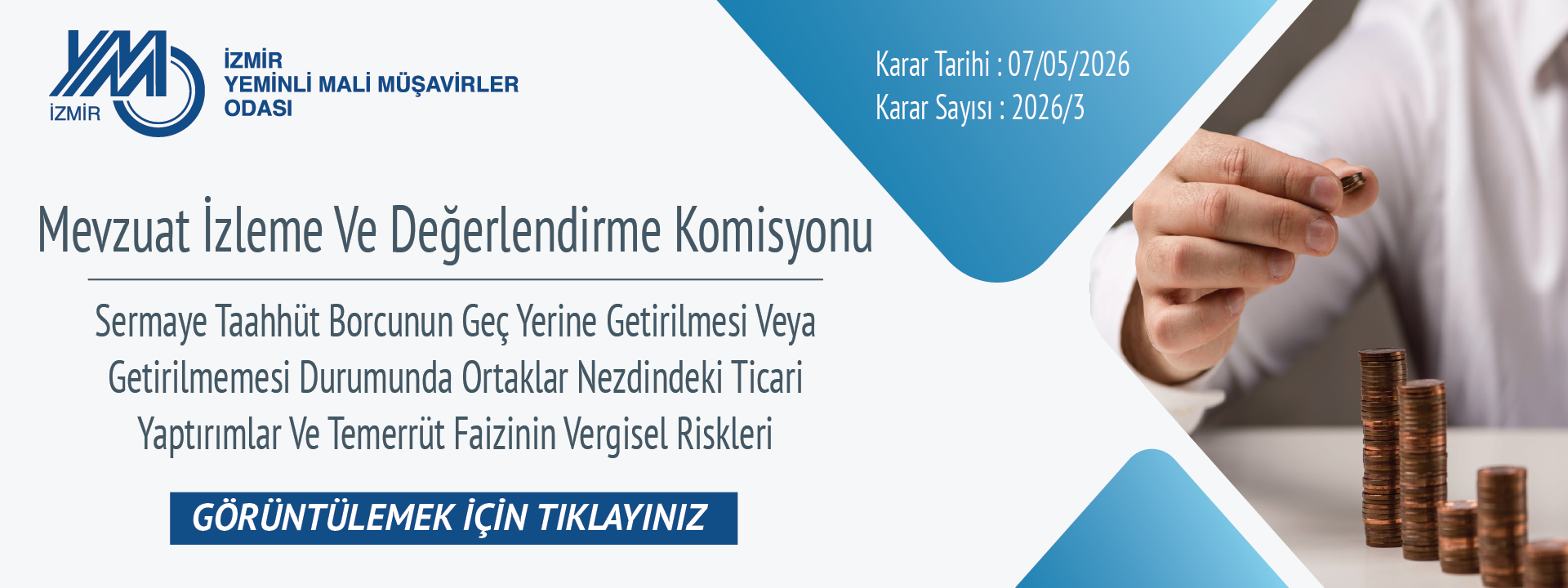 YMM İZMİR

İZMİR YEMİNLİ MALİ MÜŞAVİRLER ODASI

Karar Tarihi : 07/05/2026
Karar Sayısı : 2026/3

Mevzuat İzleme Ve Değerlendirme Komisyonu

Sermaye Taahhüt Borcunun Geç Yerine Getirilmesi Veya Getirilmemesi Durumunda Ortaklar Nezdindeki Ticari Yaptırımlar Ve Temerrüt Faizinin Vergisel Riskleri

GÖRÜNTÜLEMEK İÇİN TIKLAYINIZ